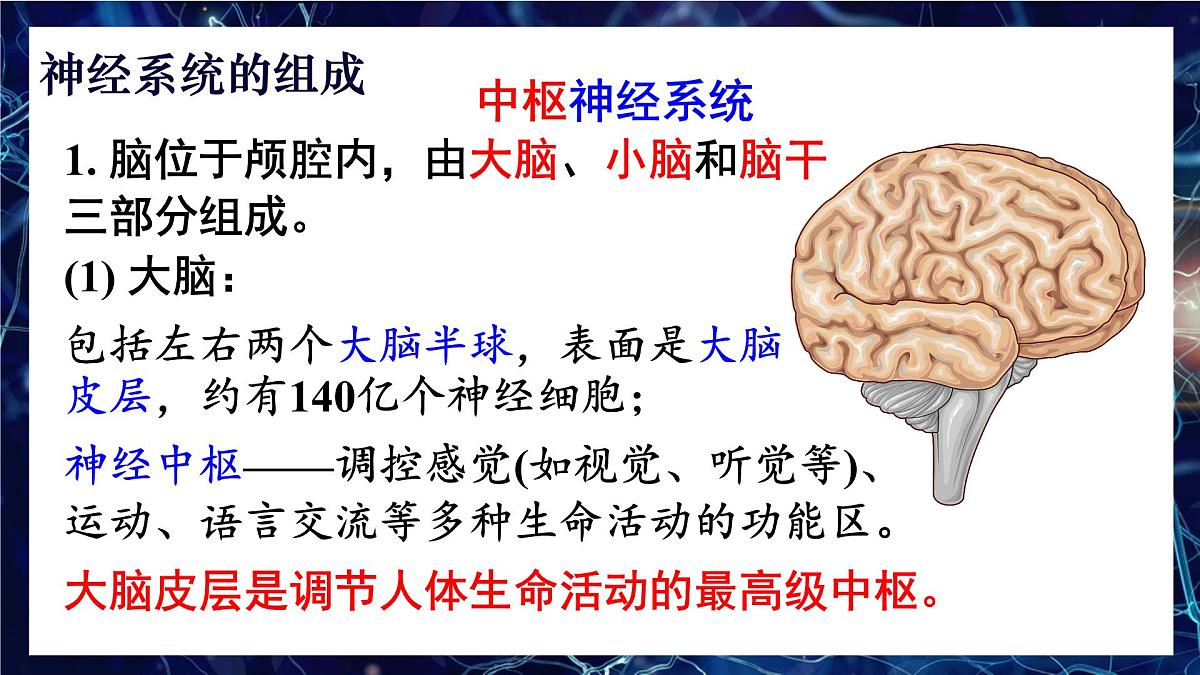 神经系统的组成

中枢神经系统

1. 脑位于颅腔内，由大脑、小脑和脑干三部分组成。

(1) 大脑：

包括左右两个大脑半球，表面是大脑皮层，约有140亿个神经细胞；

神经中枢——调控感觉(如视觉、听觉等)、运动、语言交流等多种生命活动的功能区。

大脑皮层是调节人体生命活动的最高级中枢。